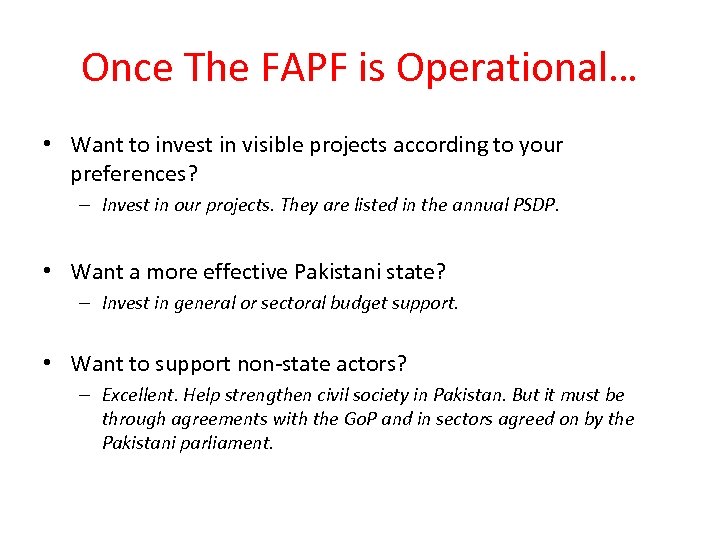 Once The FAPF is Operational…

• Want to invest in visible projects according to your preferences?
– Invest in our projects. They are listed in the annual PSDP.

• Want a more effective Pakistani state?
– Invest in general or sectoral budget support.

• Want to support non-state actors?
– Excellent. Help strengthen civil society in Pakistan. But it must be through agreements with the GoP and in sectors agreed on by the Pakistani parliament.